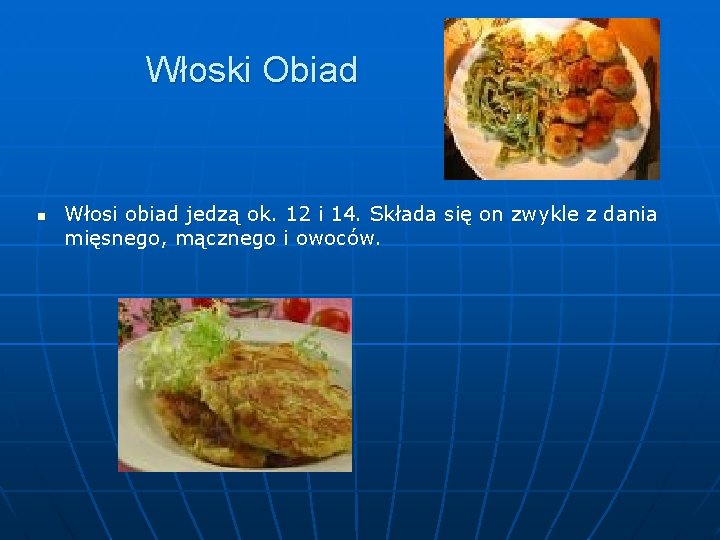 Włoski Obiad

Włosi obiad jedzą ok. 12 i 14. Składa się on zwykle z dania mięsnego, mącznego i owoców.